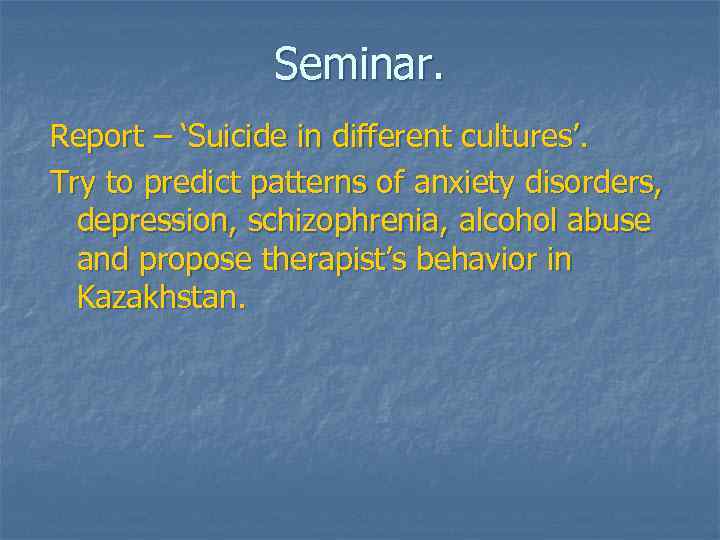 Seminar.

Report – ‘Suicide in different cultures’.

Try to predict patterns of anxiety disorders, depression, schizophrenia, alcohol abuse and propose therapist’s behavior in Kazakhstan.